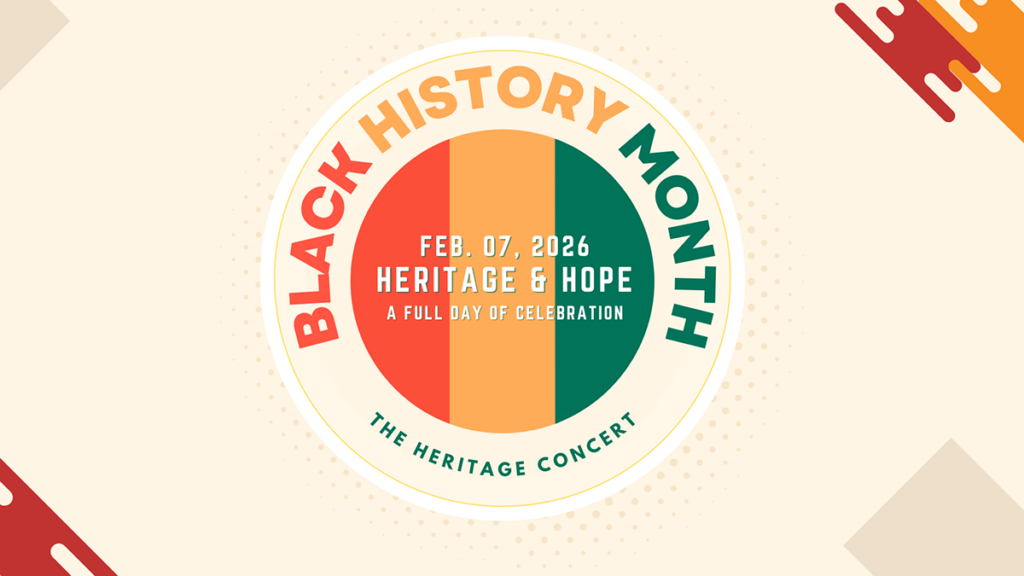 BLACK HISTORY MONTH

FEB. 07, 2026
HERITAGE & HOPE
A FULL DAY OF CELEBRATION

THE HERITAGE CONCERT